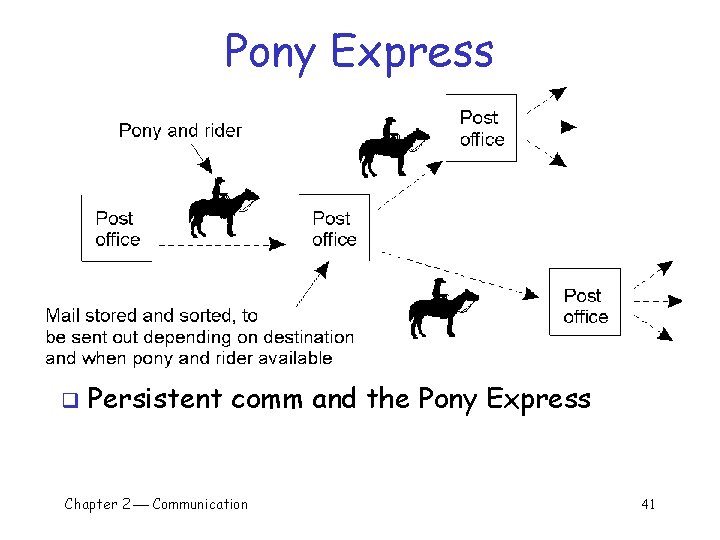 Pony Express

Pony and rider

Post office

Post office

Post office

Post office

Mail stored and sorted, to be sent out depending on destination and when pony and rider available

❑ Persistent comm and the Pony Express

Chapter 2 — Communication

41